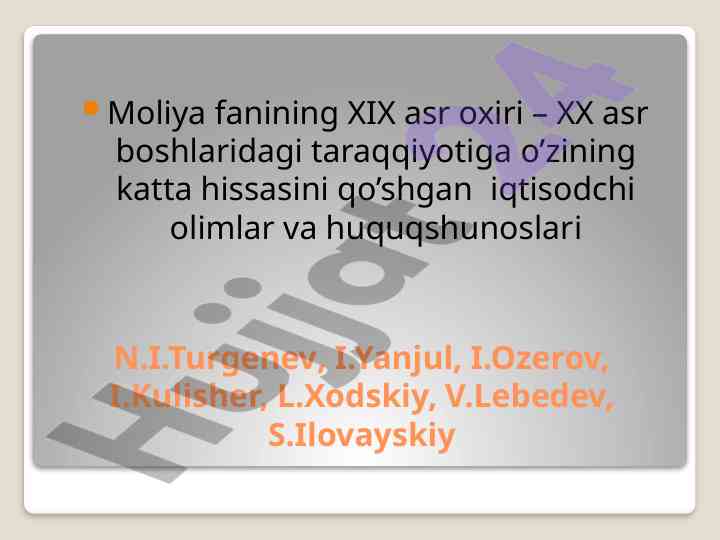 Moliya fanining XIX asr oxiri – XX asr boshlaridagi taraqqiyotiga o’zining katta hissasini qo’shgan iqtisodchi olimlar va huquqshunoslari

N.I.Turgenev, I.Yanjul, I.Ozerov, I.Kulisher, L.Xodskiy, V.Lebedev, S.Ilovayskiy

Hujjat24